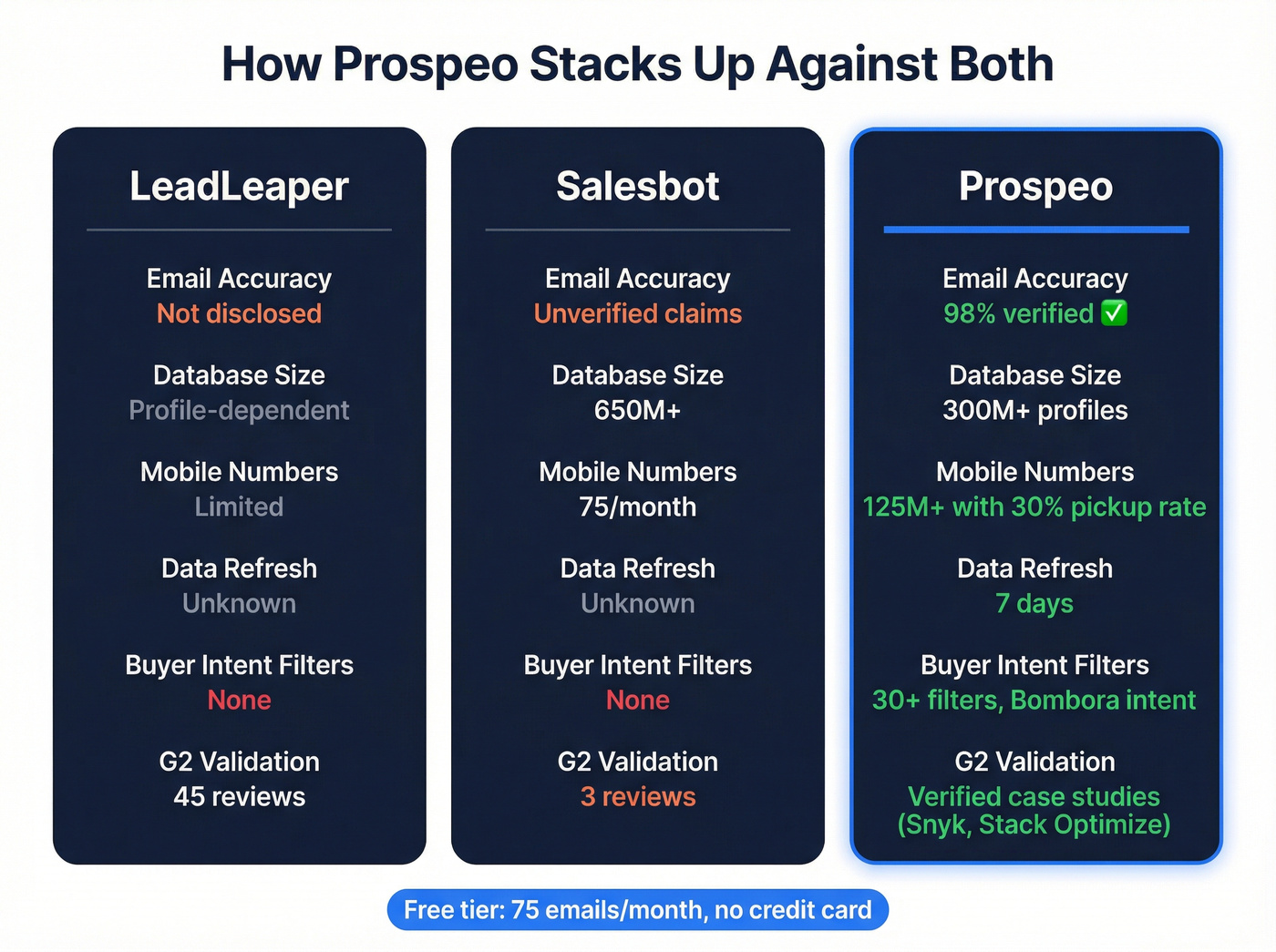 How Prospeo Stacks Up Against Both

LeadLeaper

Email Accuracy
Not disclosed

Database Size
Profile-dependent

Mobile Numbers
Limited

Data Refresh
Unknown

Buyer Intent Filters
None

G2 Validation
45 reviews

Salesbot

Email Accuracy
Unverified claims

Database Size
650M+

Mobile Numbers
75/month

Data Refresh
Unknown

Buyer Intent Filters
None

G2 Validation
3 reviews

Prospeo

Email Accuracy
98% verified ✅

Database Size
300M+ profiles

Mobile Numbers
125M+ with 30% pickup rate

Data Refresh
7 days

Buyer Intent Filters
30+ filters, Bombora intent

G2 Validation
Verified case studies (Snyk, Stack Optimize)

Free tier: 75 emails/month, no credit card